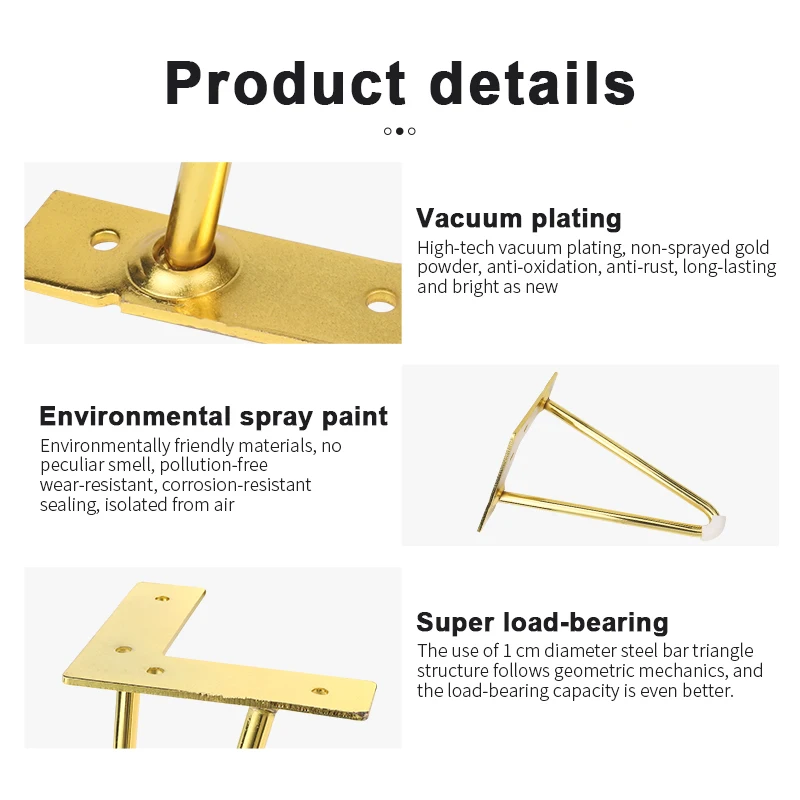 Product details

Vacuum plating

High-tech vacuum plating, non-sprayed gold powder, anti-oxidation, anti-rust, long-lasting and bright as new

Environmental spray paint

Environmentally friendly materials, no peculiar smell, pollution-free wear-resistant, corrosion-resistant sealing, isolated from air

Super load-bearing

The use of 1 cm diameter steel bar triangle structure follows geometric mechanics, and the load-bearing capacity is even better.